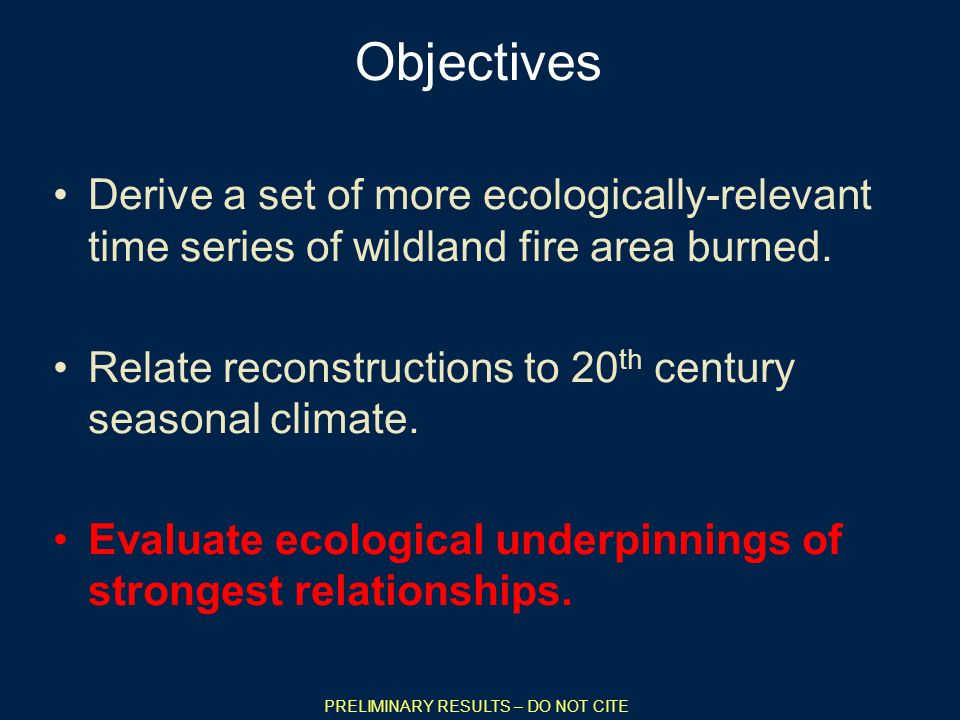 Objectives

• Derive a set of more ecologically-relevant time series of wildland fire area burned.

• Relate reconstructions to 20$^{th}$ century seasonal climate.

• Evaluate ecological underpinnings of strongest relationships.

PRELIMINARY RESULTS – DO NOT CITE